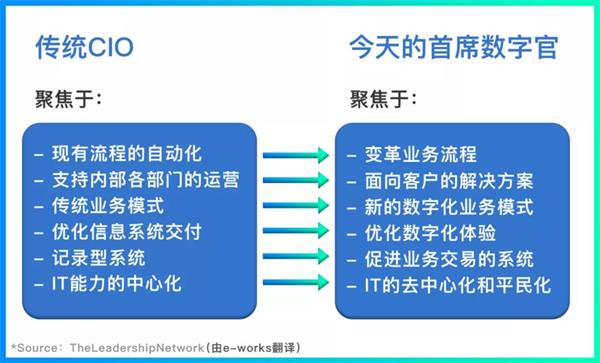 传统CIO

聚焦于：

– 现有流程的自动化
– 支持内部各部门的运营
– 传统业务模式
– 优化信息系统交付
– 记录型系统
– IT能力的中心化

今天的首席数字官

聚焦于：

– 变革业务流程
– 面向客户的解决方案
– 新的数字化业务模式
– 优化数字化体验
– 促进业务交易的系统
– IT的去中心化和平民化

*Source：TheLeadershipNetwork（由e-works翻译）